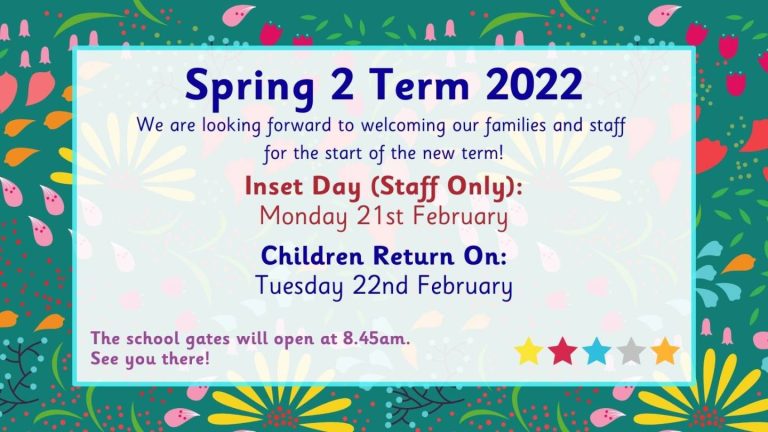 Spring 2 Term 2022

We are looking forward to welcoming our families and staff for the start of the new term!

Inset Day (Staff Only):
Monday 21st February

Children Return On:
Tuesday 22nd February

The school gates will open at 8.45am.
See you there!